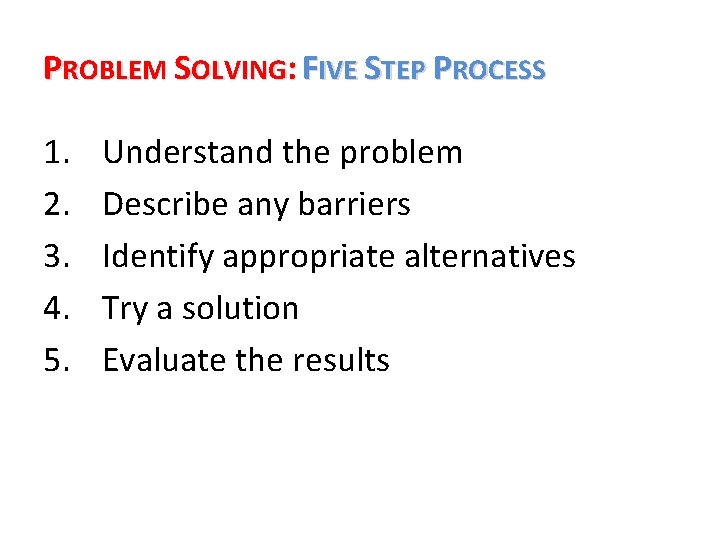 PROBLEM SOLVING: FIVE STEP PROCESS

1. Understand the problem
2. Describe any barriers
3. Identify appropriate alternatives
4. Try a solution
5. Evaluate the results